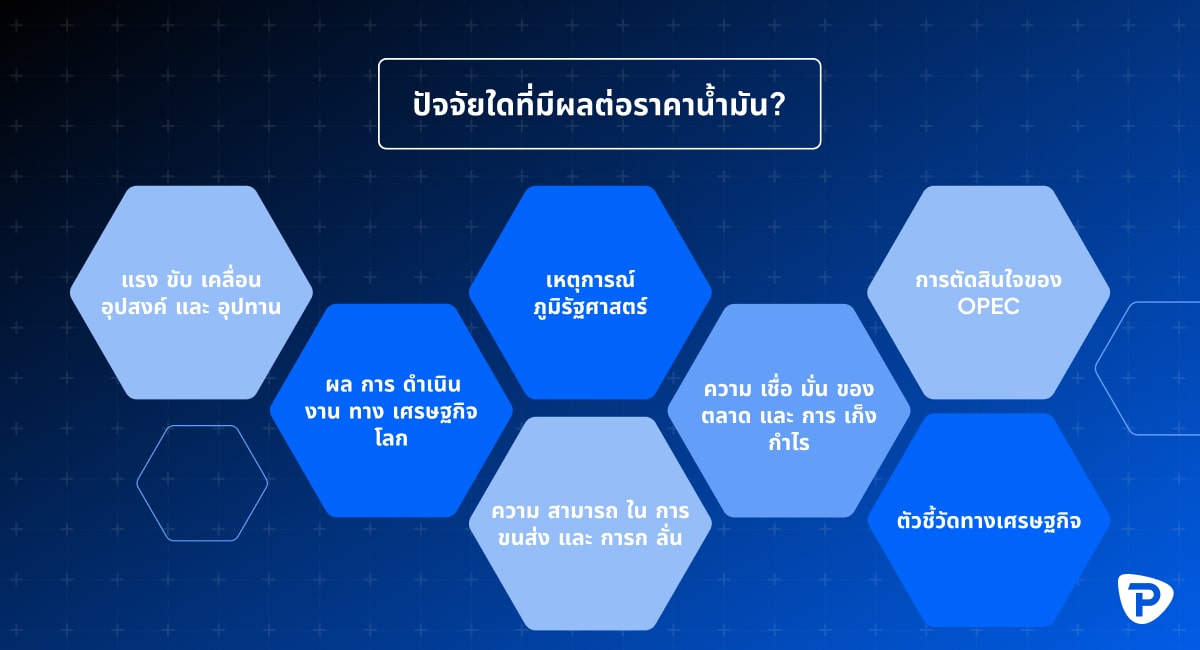 ปัจจัยใดที่มีผลต่อราคาน้ำมัน?

แรง ขับ เคลื่อน อุปสงค์ และ อุปทาน

ผล การ ดำเนิน งาน ทาง เศรษฐกิจ โลก

เหตุการณ์ ภูมิรัฐศาสตร์

ความ สามารถ ใน การ ขนส่ง และ การก ลั่น

ความ เชื่อ มั่น ของ ตลาด และ การ เก็ง กำไร

การตัดสินใจของ OPEC

ตัวชี้วัดทางเศรษฐกิจ